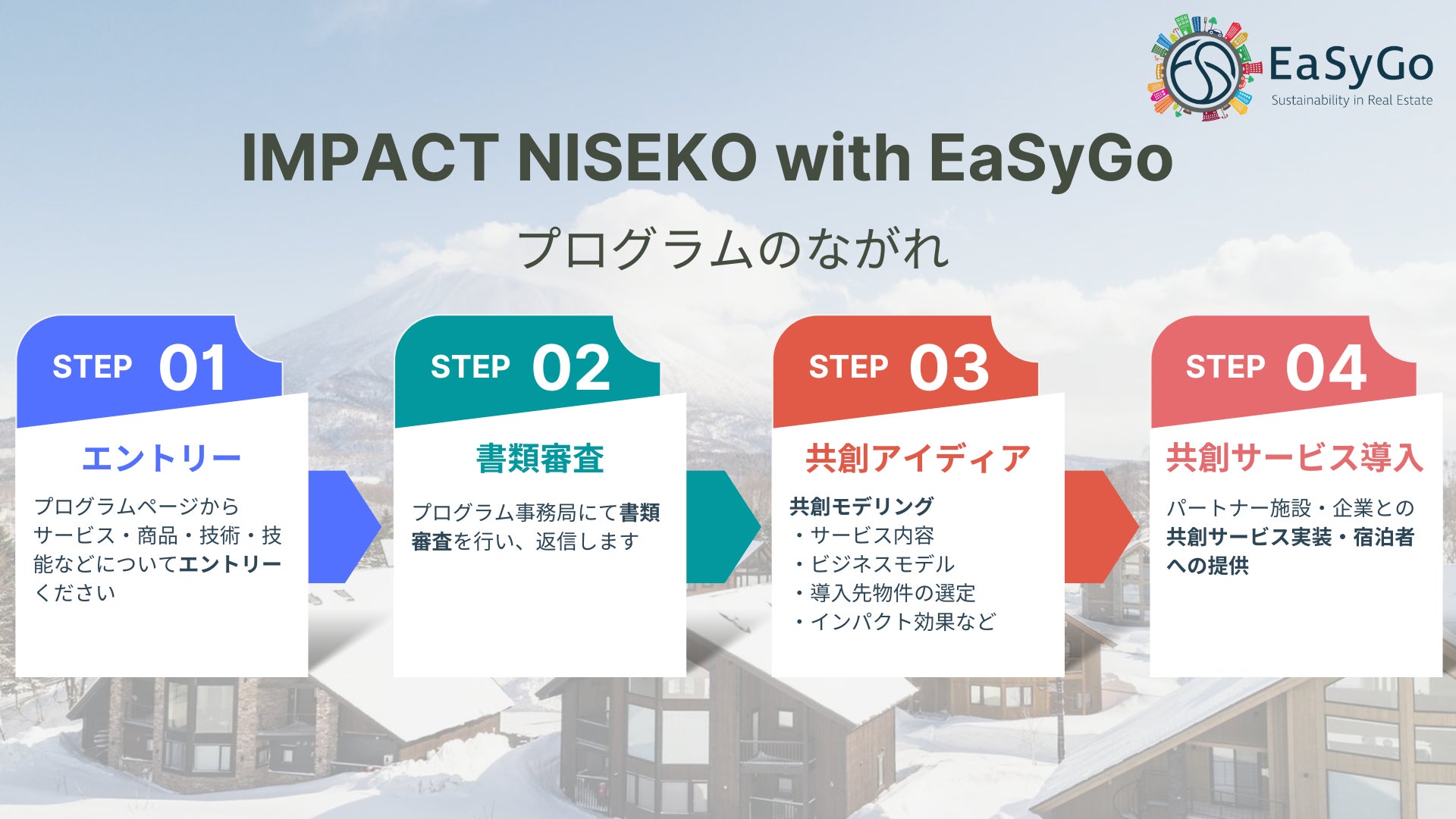 EaSyGo
Sustainability in Real Estate

IMPACT NISEKO with EaSyGo

プログラムのながれ

STEP 01
エントリー
プログラムページからサービス・商品・技術・技能などについてエントリーください

STEP 02
書類審査
プログラム事務局にて書類審査を行い、返信します

STEP 03
共創アイディア
共創モデリング
・サービス内容
・ビジネスモデル
・導入先物件の選定
・インパクト効果など

STEP 04
共創サービス導入
パートナー施設・企業との共創サービス実装・宿泊者への提供